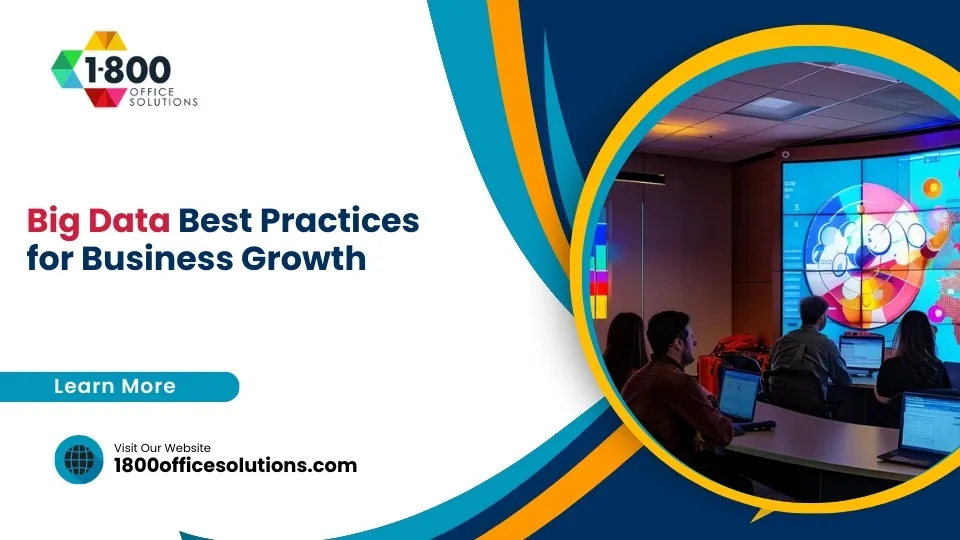 1·800
OFFICE
SOLUTIONS

Big Data Best Practices for Business Growth

Learn More

Visit Our Website
1800officesolutions.com